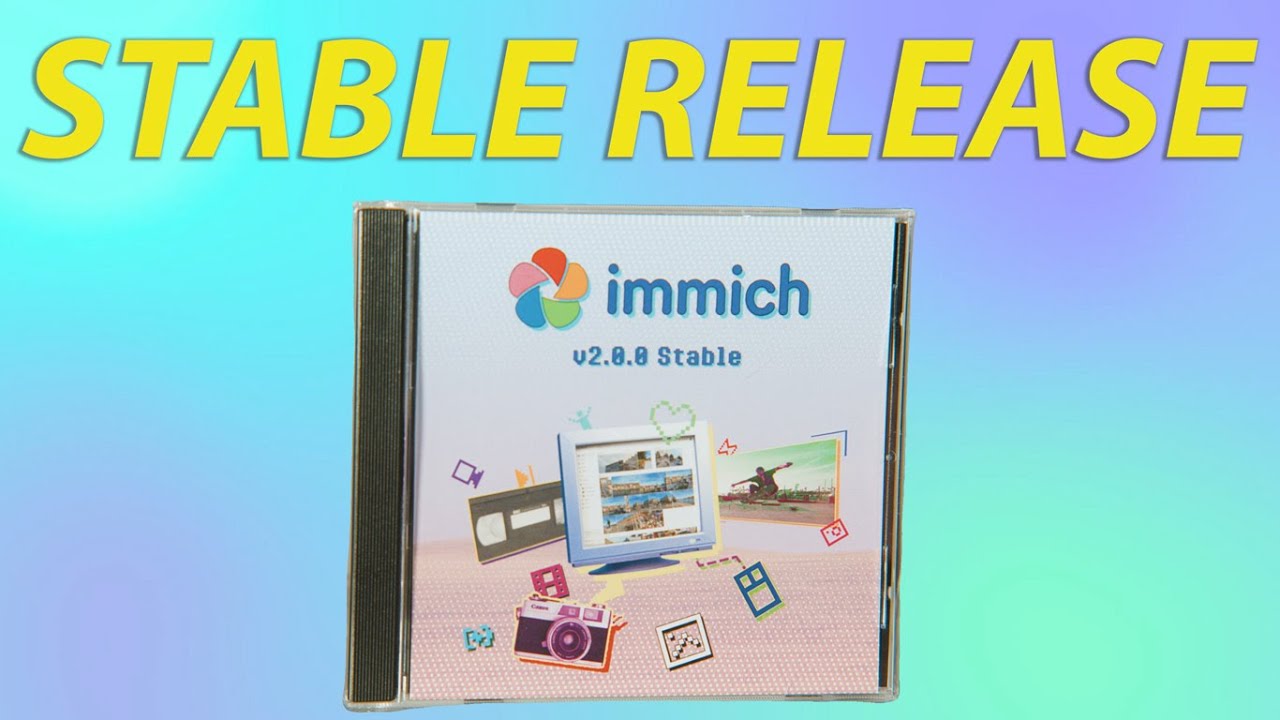 STABLE RELEASE

immich

v2.0.0 Stable

Canon